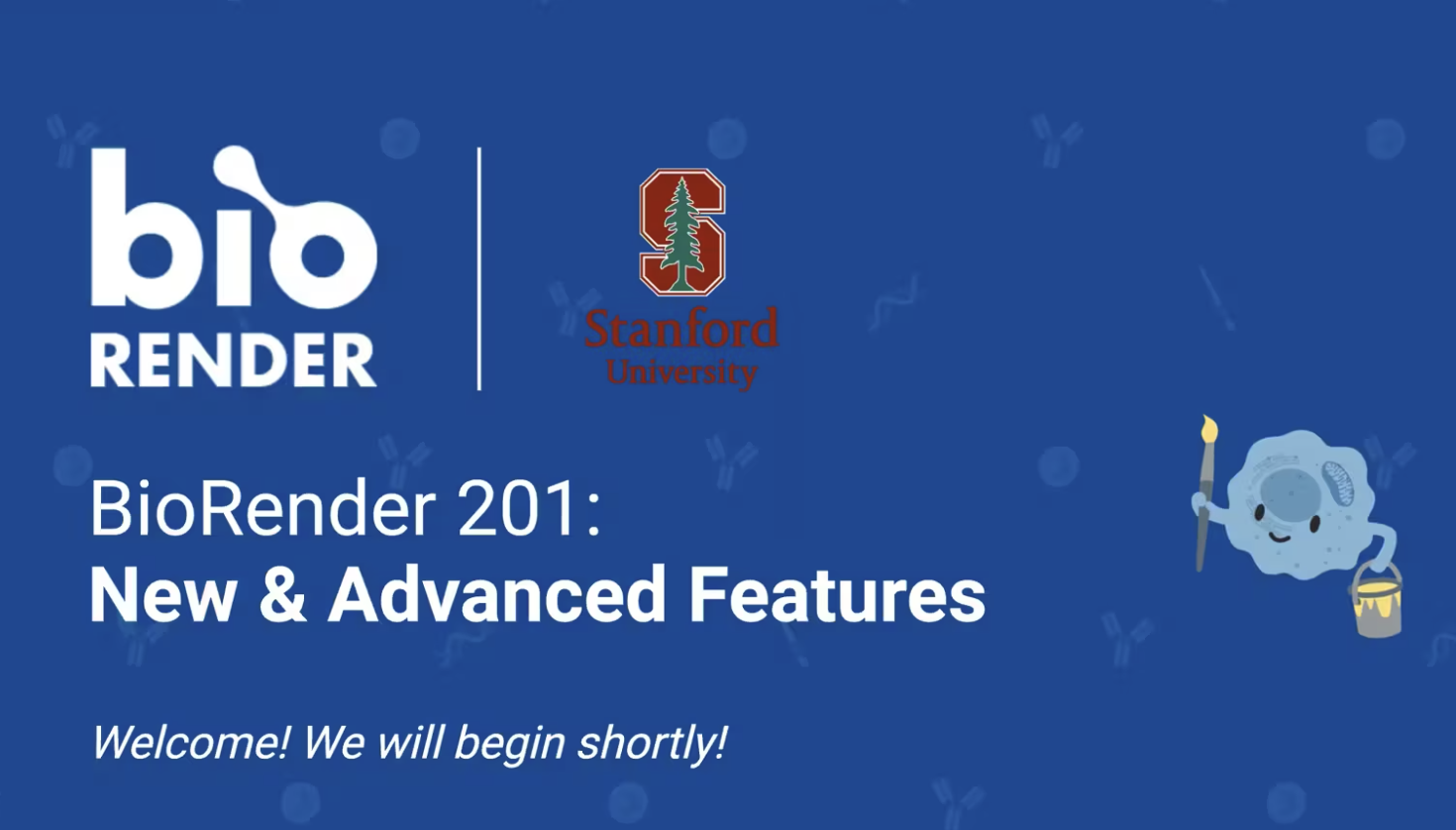 bio RENDER

S
Stanford University

BioRender 201:
New & Advanced Features

Welcome! We will begin shortly!